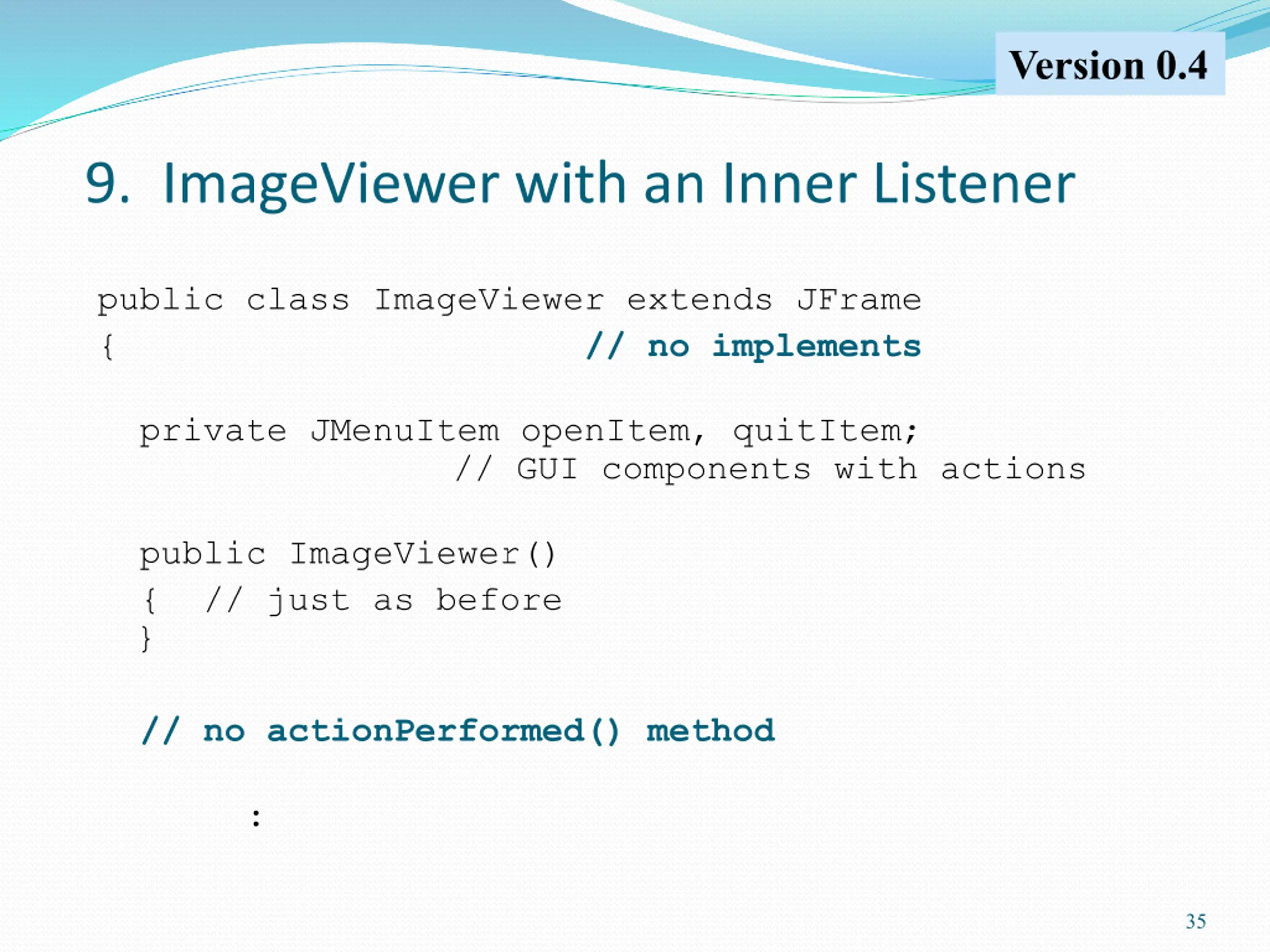 Version 0.4

9. ImageViewer with an Inner Listener

public class ImageViewer extends JFrame
{ // no implements

private JMenuItem openItem, quitItem;
// GUI components with actions

public ImageViewer()
{ // just as before
}

// no actionPerformed() method

:

35